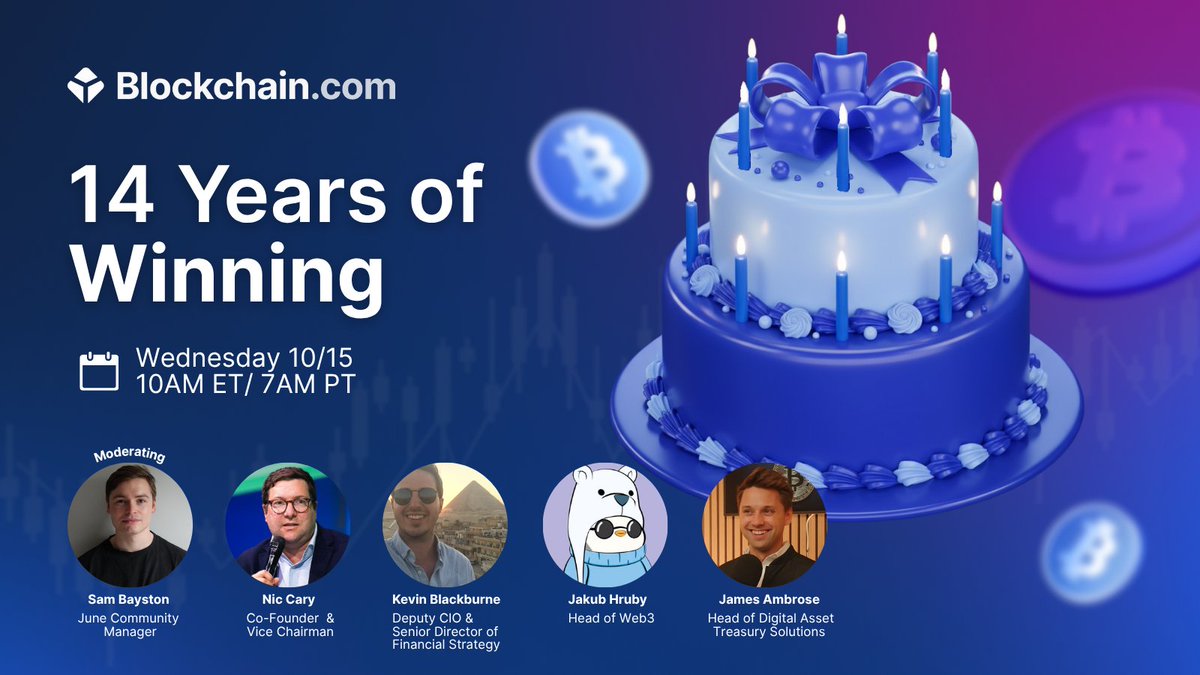 Blockchain.com

14 Years of Winning

Wednesday 10/15
10AM ET/ 7AM PT

Moderating

Sam Bayston
June Community Manager

Nic Cary
Co-Founder & Vice Chairman

Kevin Blackburne
Deputy CIO & Senior Director of Financial Strategy

Jakub Hruby
Head of Web3

James Ambrose
Head of Digital Asset Treasury Solutions